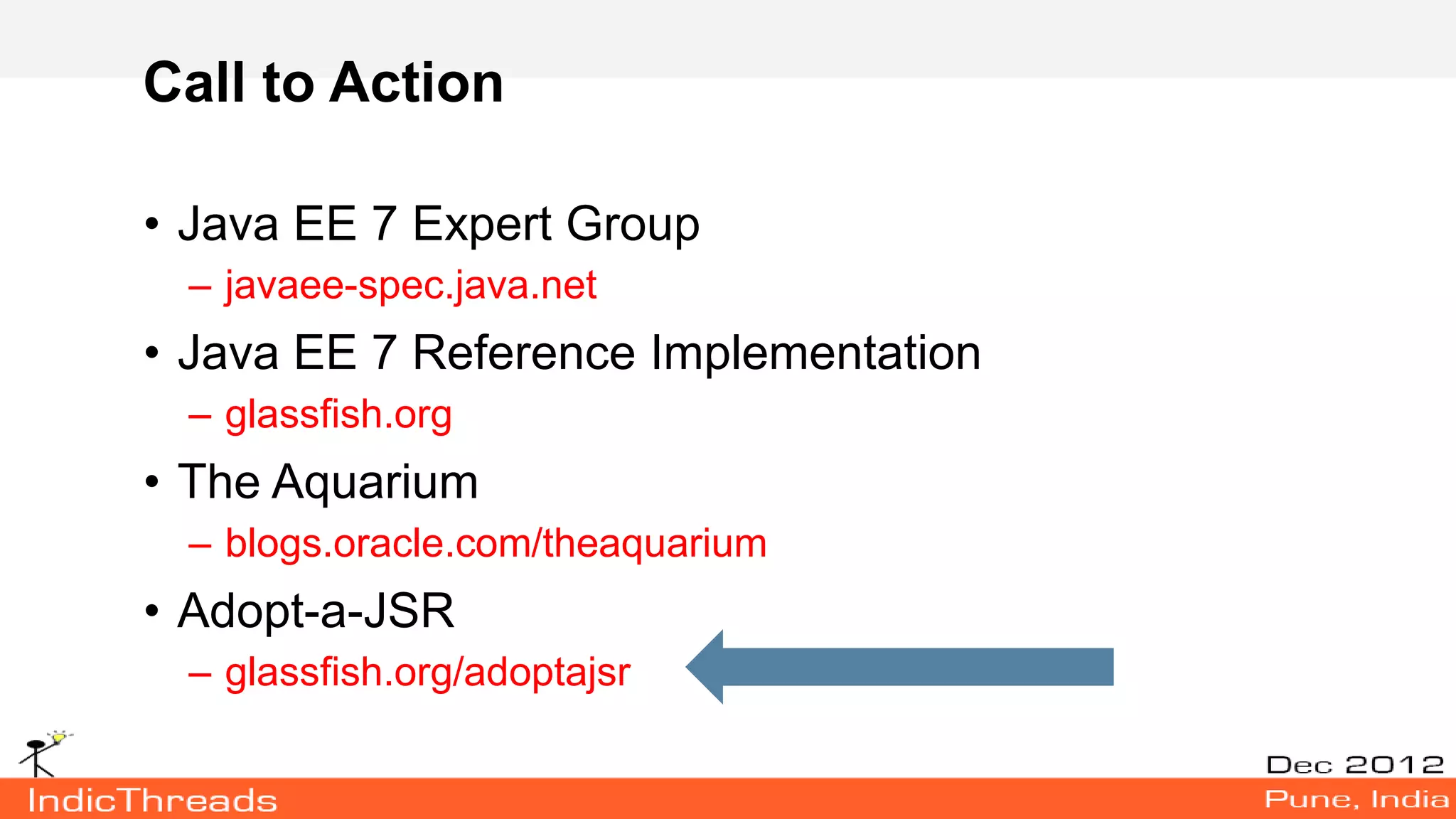 Call to Action

• Java EE 7 Expert Group
– javaee-spec.java.net
• Java EE 7 Reference Implementation
– glassfish.org
• The Aquarium
– blogs.oracle.com/theaquarium
• Adopt-a-JSR
– glassfish.org/adoptajsr

IndicThreads

Dec 2012
Pune, India